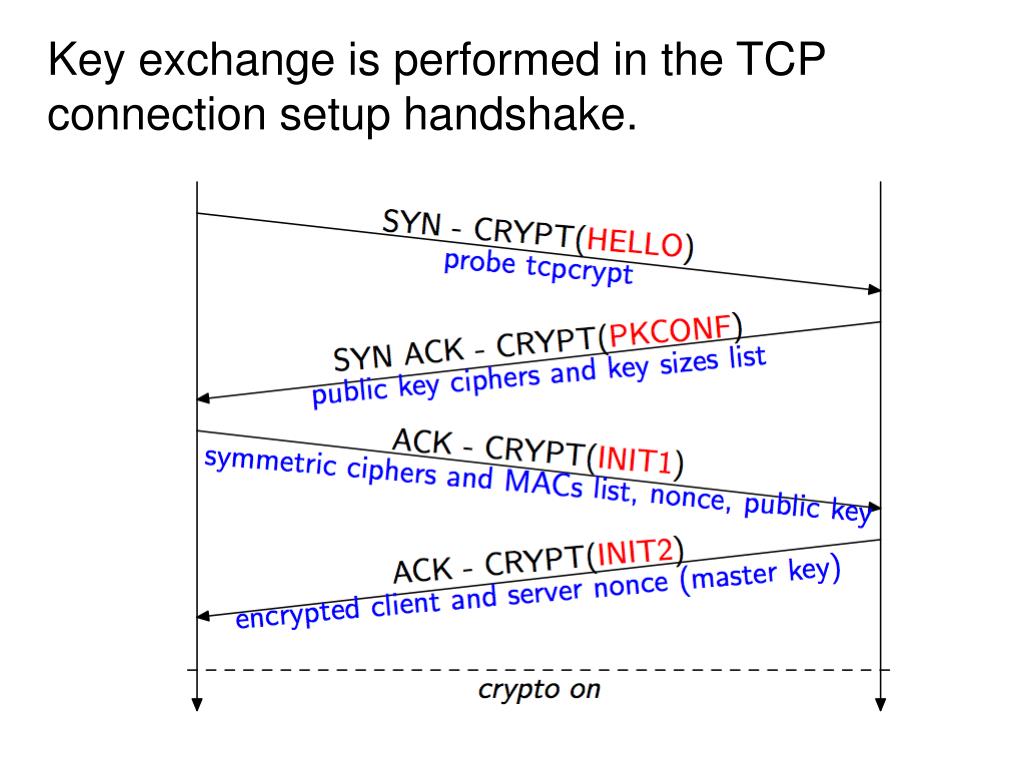 Key exchange is performed in the TCP connection setup handshake.

SYN - CRYPT(HELLO)
probe tcpcrypt

SYN ACK - CRYPT(PKCONF)
public key ciphers and key sizes list

ACK - CRYPT(INIT1)
symmetric ciphers and MACs list, nonce, public key

ACK - CRYPT(INIT2)
encrypted client and server nonce (master key)

crypto on